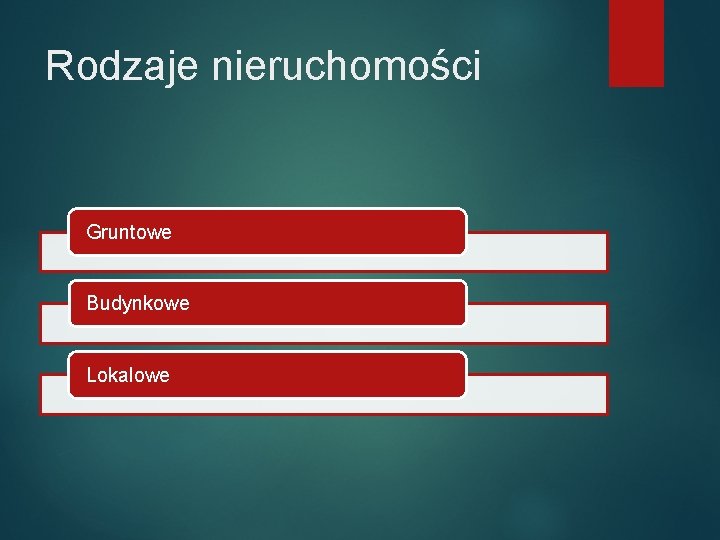 Rodzaje nieruchomości

Gruntowe

Budynkowe

Lokalowe